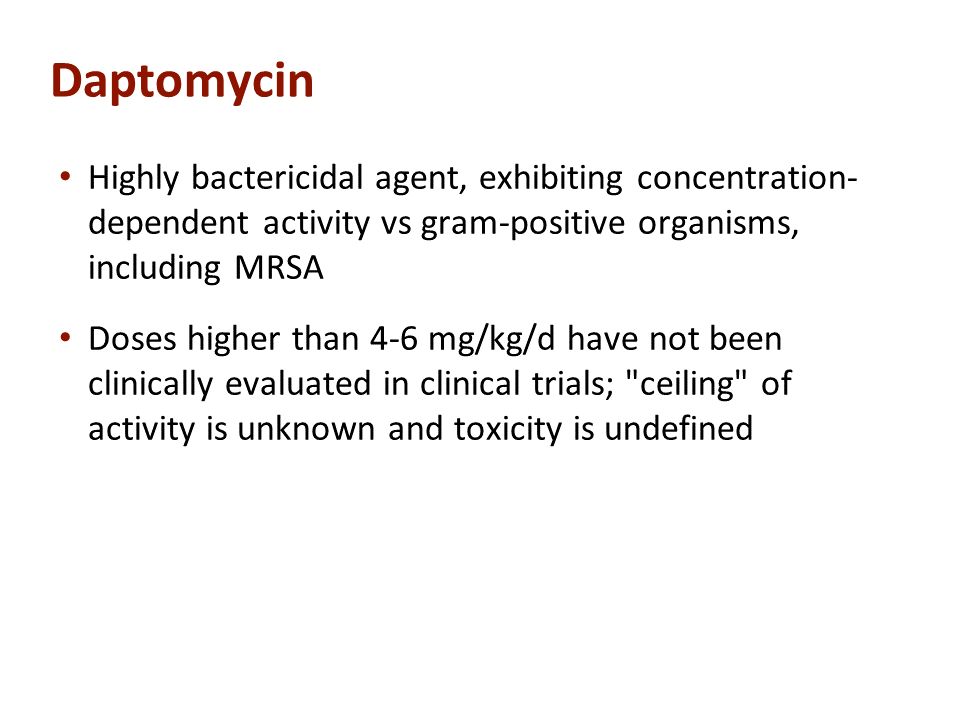 Daptomycin

• Highly bactericidal agent, exhibiting concentration-dependent activity vs gram-positive organisms, including MRSA

• Doses higher than 4-6 mg/kg/d have not been clinically evaluated in clinical trials; "ceiling" of activity is unknown and toxicity is undefined